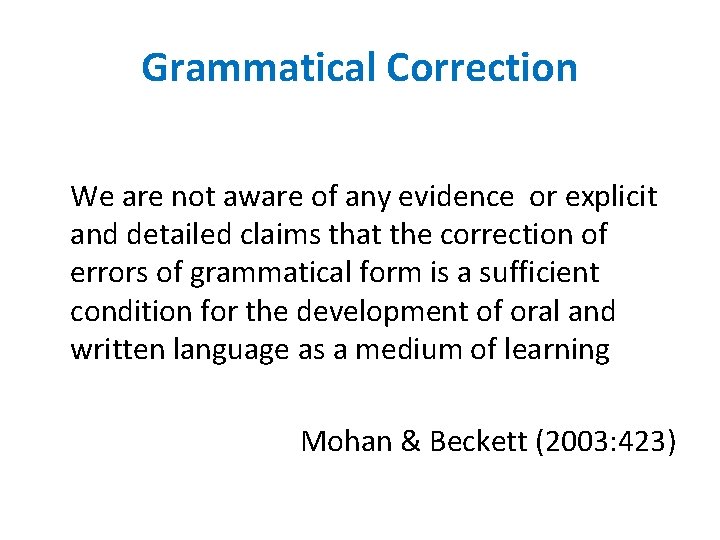 Grammatical Correction

We are not aware of any evidence or explicit and detailed claims that the correction of errors of grammatical form is a sufficient condition for the development of oral and written language as a medium of learning

Mohan & Beckett (2003:423)